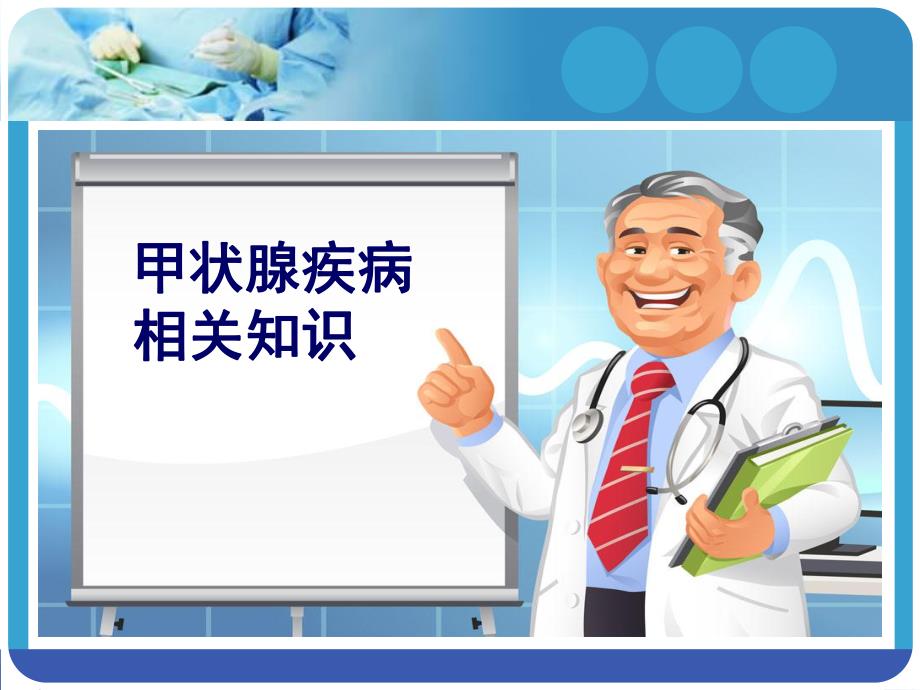 甲状腺疾病
相关知识